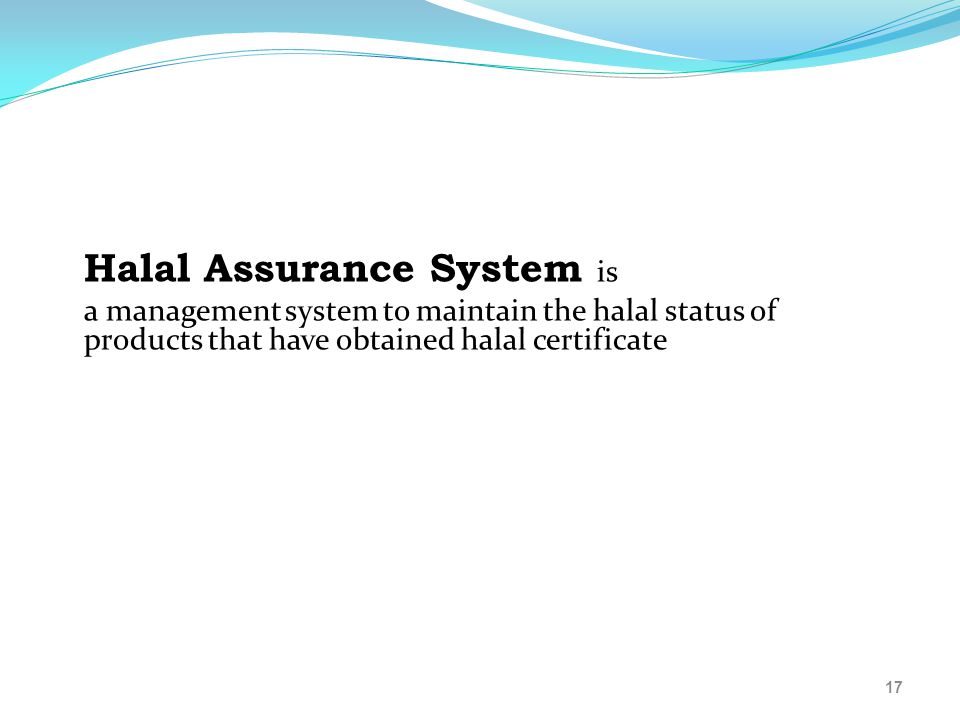 Halal Assurance System is a management system to maintain the halal status of products that have obtained halal certificate

17